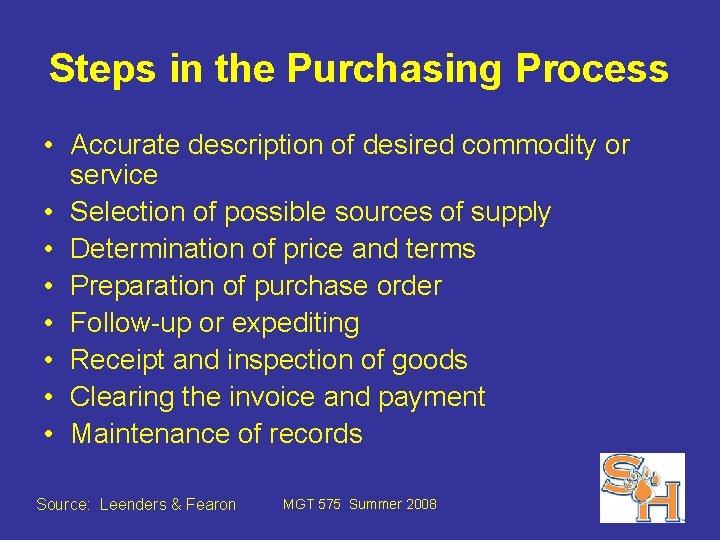 Steps in the Purchasing Process

• Accurate description of desired commodity or service
• Selection of possible sources of supply
• Determination of price and terms
• Preparation of purchase order
• Follow-up or expediting
• Receipt and inspection of goods
• Clearing the invoice and payment
• Maintenance of records

Source: Leenders & Fearon

MGT 575 Summer 2008

SH